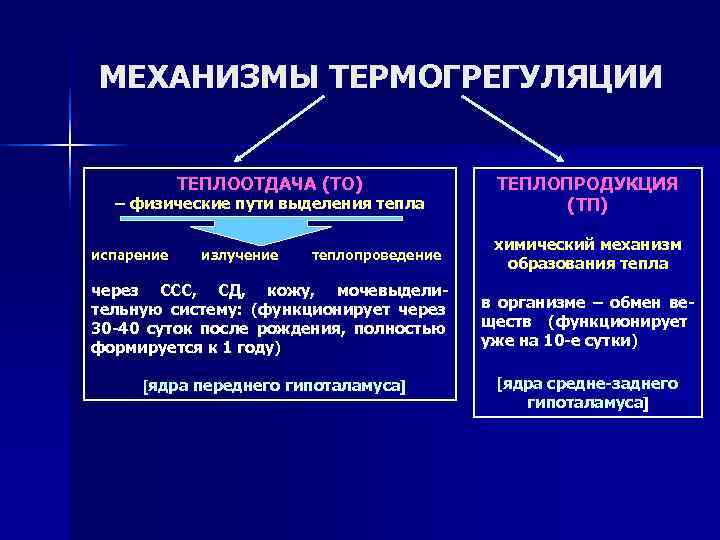 МЕХАНИЗМЫ ТЕРМОГРЕГУЛЯЦИИ

ТЕПЛООТДАЧА (ТО)
– физические пути выделения тепла

испарение излучение теплопроведение

через ССС, СД, кожу, мочевыделительную систему: (функционирует через 30-40 суток после рождения, полностью формируется к 1 году)

[ядра переднего гипоталамуса]

ТЕПЛОПРОДУКЦИЯ (ТП)

химический механизм образования тепла

в организме – обмен веществ (функционирует уже на 10-е сутки)

[ядра средне-заднего гипоталамуса]